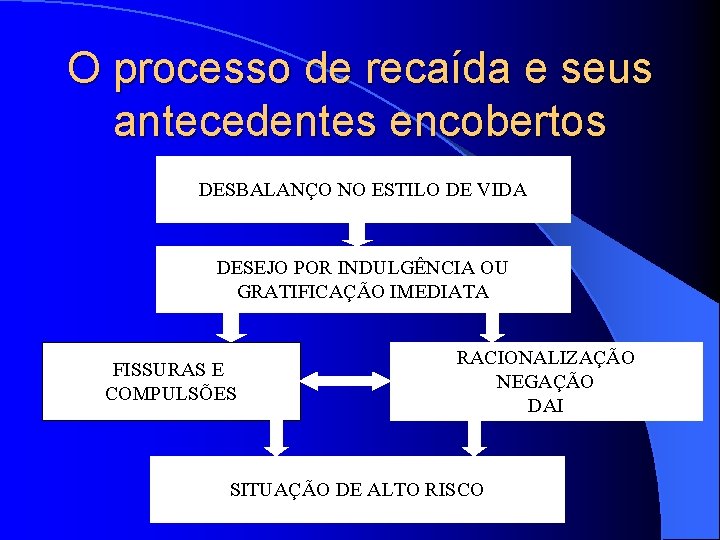 O processo de recaída e seus antecedentes encobertos

DESBALANÇO NO ESTILO DE VIDA

DESEJO POR INDULGÊNCIA OU GRATIFICAÇÃO IMEDIATA

FISSURAS E COMPULSÕES

RACIONALIZAÇÃO
NEGAÇÃO
DAI

SITUAÇÃO DE ALTO RISCO